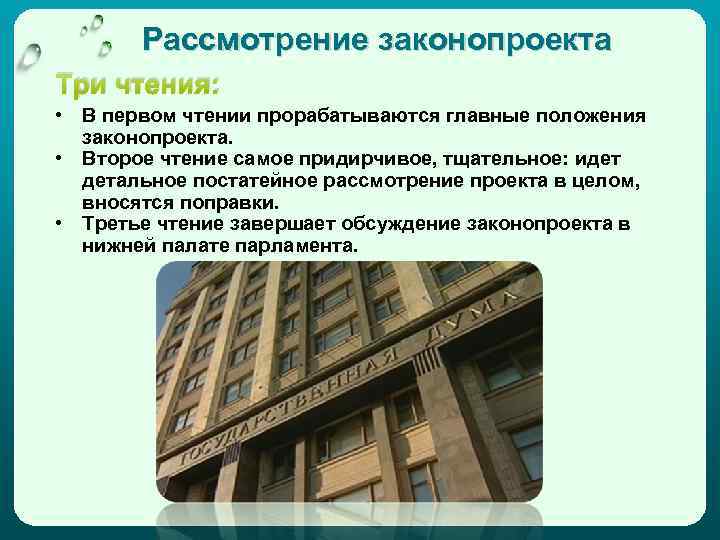 Рассмотрение законопроекта

Три чтения:

• В первом чтении прорабатываются главные положения законопроекта.
• Второе чтение самое придирчивое, тщательное: идет детальное постатейное рассмотрение проекта в целом, вносятся поправки.
• Третье чтение завершает обсуждение законопроекта в нижней палате парламента.

ГОСУДАРСТВЕННАЯ ДУМА